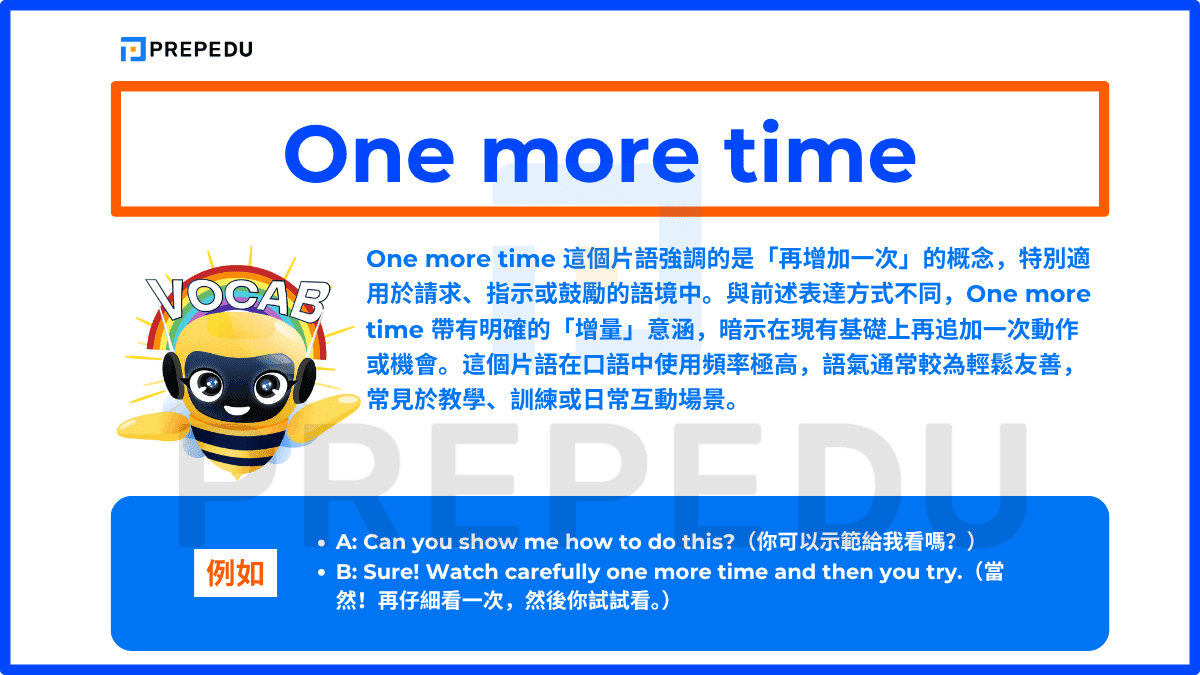 PREPEDU

One more time

VOCAB

One more time 這個片語強調的是「再增加一次」的概念，特別適用於請求、指示或鼓勵的語境中。與前述表達方式不同，One more time 帶有明確的「增量」意涵，暗示在現有基礎上再追加一次動作或機會。這個片語在口語中使用頻率極高，語氣通常較為輕鬆友善，常見於教學、訓練或日常互動場景。

PREPEDU

例如

• A: Can you show me how to do this?（你可以示範給我看嗎？）
• B: Sure! Watch carefully one more time and then you try.（當然！再仔細看一次，然後你試試看。）